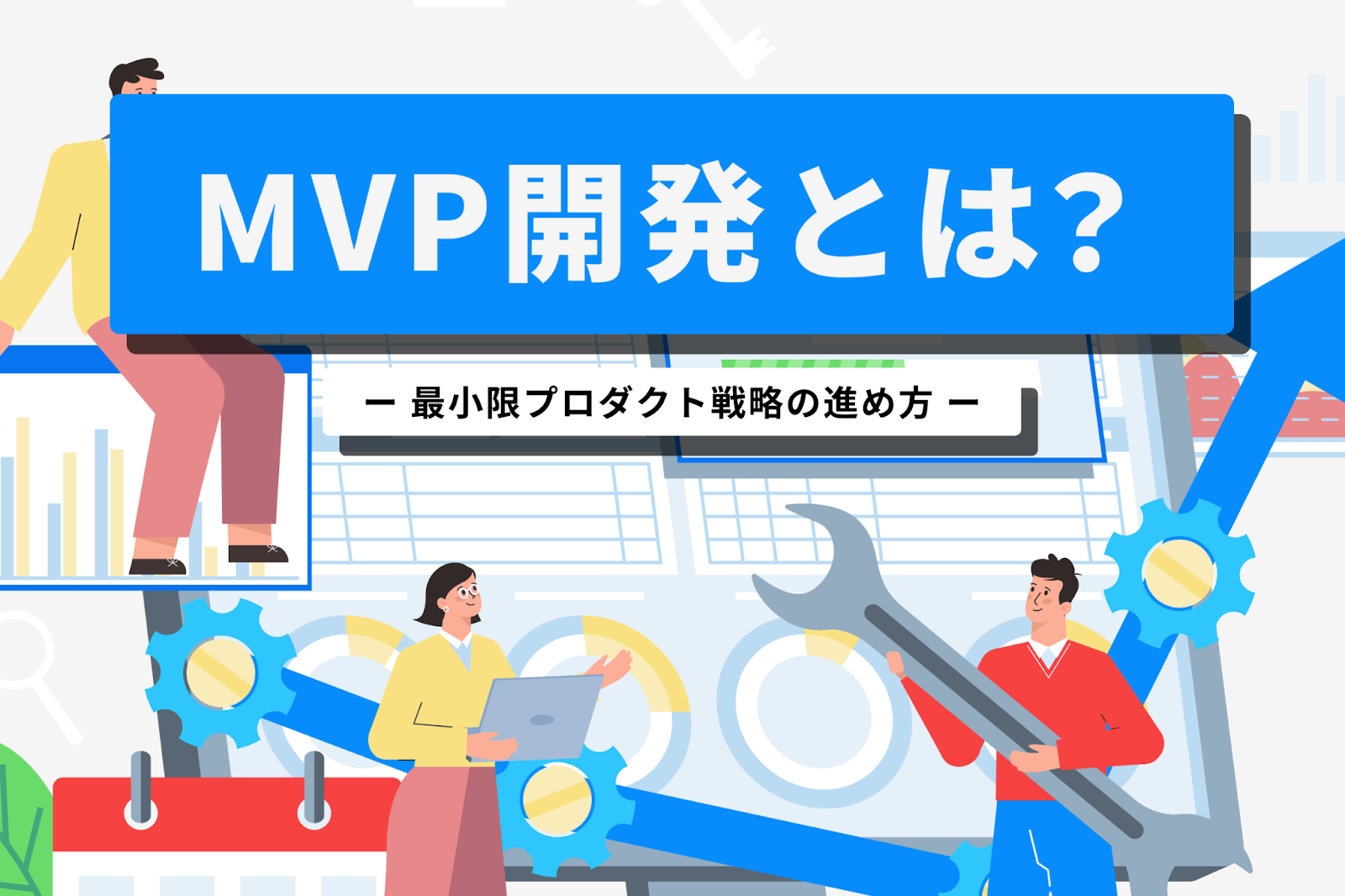 MVP開発とは?

ー 最小限プロダクト戦略の進め方 ー